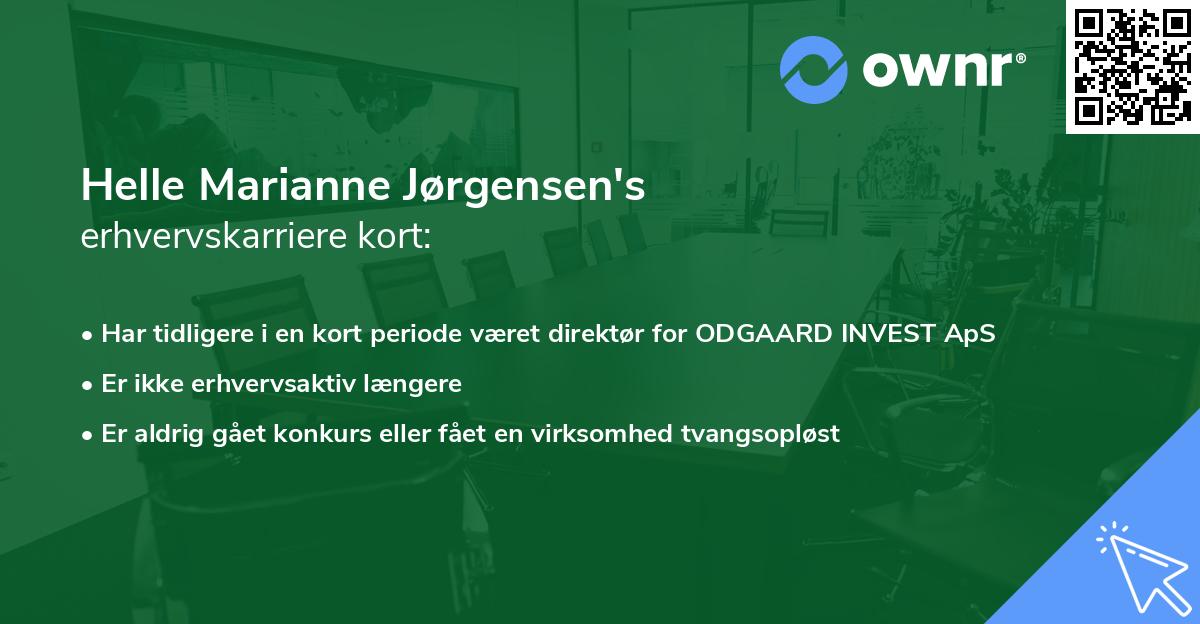 ownr®

Helle Marianne Jørgensen's
erhvervskarriere kort:

• Har tidligere i en kort periode været direktør for ODGAARD INVEST ApS
• Er ikke erhvervsaktiv længere
• Er aldrig gået konkurs eller fået en virksomhed tvangsopløst